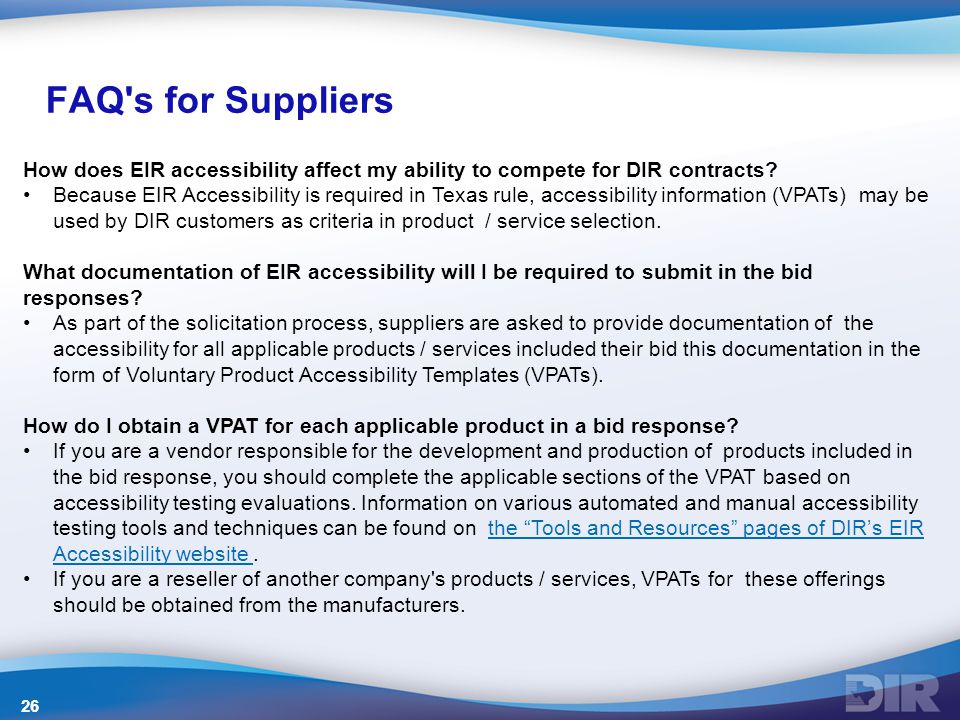 FAQ's for Suppliers

How does EIR accessibility affect my ability to compete for DIR contracts?
• Because EIR Accessibility is required in Texas rule, accessibility information (VPATs) may be used by DIR customers as criteria in product / service selection.

What documentation of EIR accessibility will I be required to submit in the bid responses?
• As part of the solicitation process, suppliers are asked to provide documentation of the accessibility for all applicable products / services included their bid this documentation in the form of Voluntary Product Accessibility Templates (VPATs).

How do I obtain a VPAT for each applicable product in a bid response?
• If you are a vendor responsible for the development and production of products included in the bid response, you should complete the applicable sections of the VPAT based on accessibility testing evaluations. Information on various automated and manual accessibility testing tools and techniques can be found on the “Tools and Resources” pages of DIR’s EIR Accessibility website .
• If you are a reseller of another company's products / services, VPATs for these offerings should be obtained from the manufacturers.

26

DIR